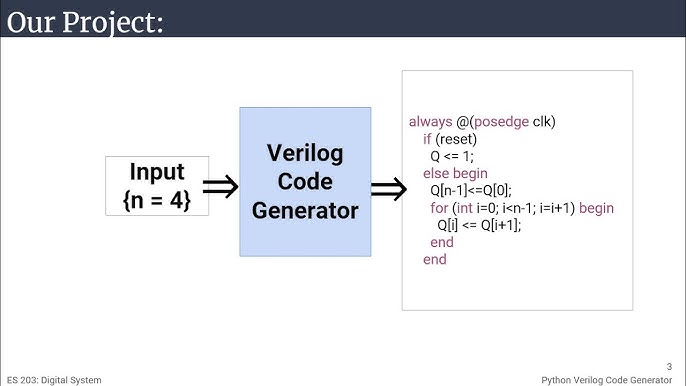 Our Project:

Input
{n = 4}

Verilog Code Generator

always @(posedge clk)
if (reset)
Q <= 1;
else begin
Q[n-1]<=Q[0];
for (int i=0; i<n-1; i=i+1) begin
Q[i] <= Q[i+1];
end
end

ES 203: Digital System

3
Python Verilog Code Generator